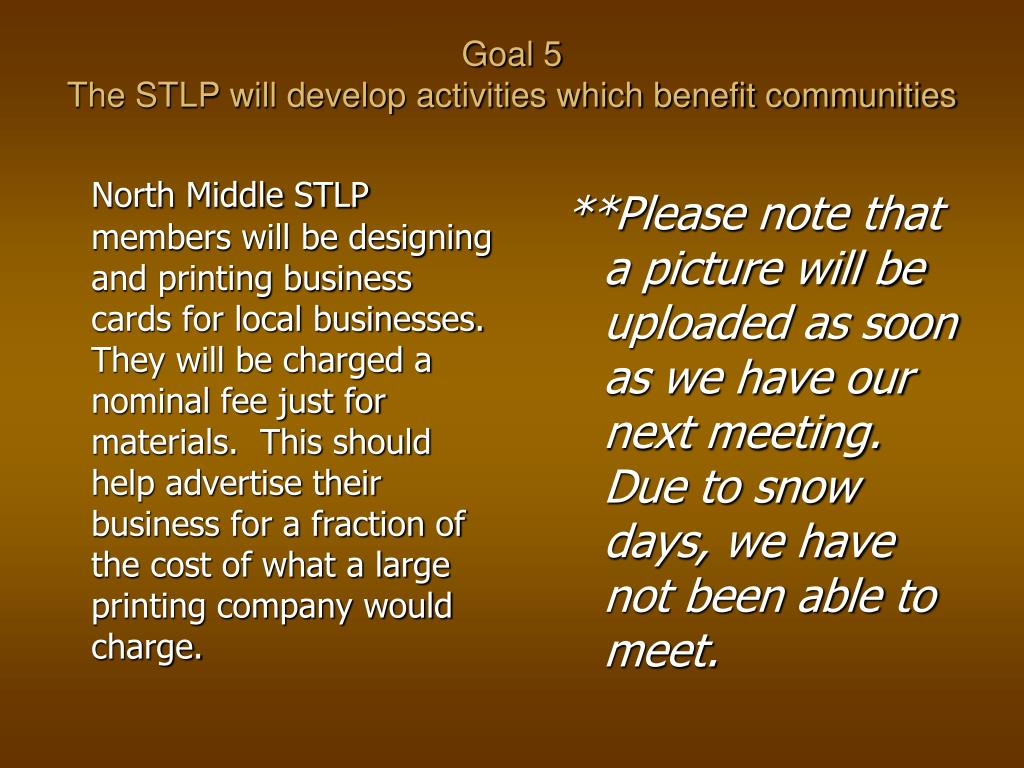 Goal 5
The STLP will develop activities which benefit communities

North Middle STLP members will be designing and printing business cards for local businesses. They will be charged a nominal fee just for materials. This should help advertise their business for a fraction of the cost of what a large printing company would charge.

**Please note that a picture will be uploaded as soon as we have our next meeting. Due to snow days, we have not been able to meet.